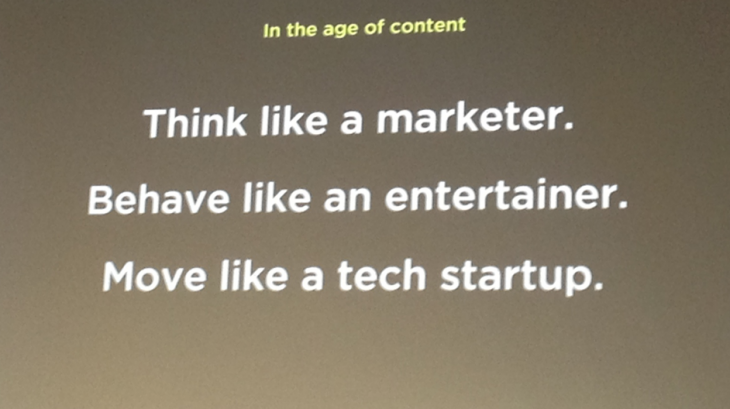 In the age of content

Think like a marketer.

Behave like an entertainer.

Move like a tech startup.